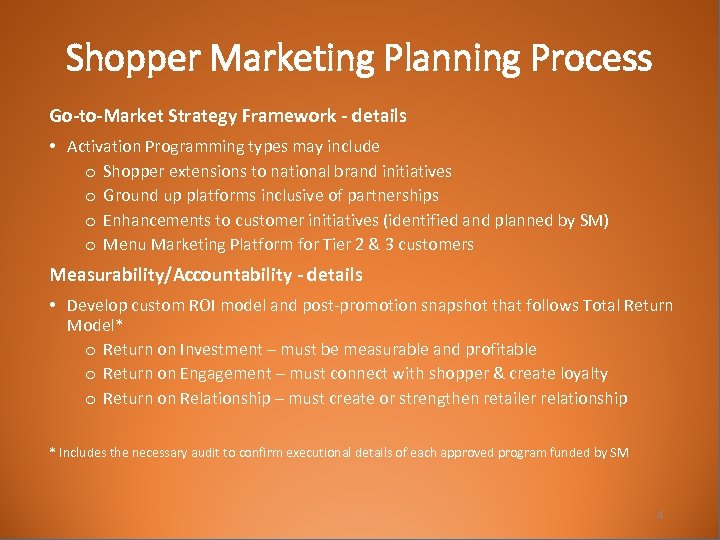 Shopper Marketing Planning Process

Go-to-Market Strategy Framework - details

• Activation Programming types may include
  o Shopper extensions to national brand initiatives
  o Ground up platforms inclusive of partnerships
  o Enhancements to customer initiatives (identified and planned by SM)
  o Menu Marketing Platform for Tier 2 & 3 customers

Measurability/Accountability - details

• Develop custom ROI model and post-promotion snapshot that follows Total Return Model*
  o Return on Investment – must be measurable and profitable
  o Return on Engagement – must connect with shopper & create loyalty
  o Return on Relationship – must create or strengthen retailer relationship

* Includes the necessary audit to confirm executional details of each approved program funded by SM

4